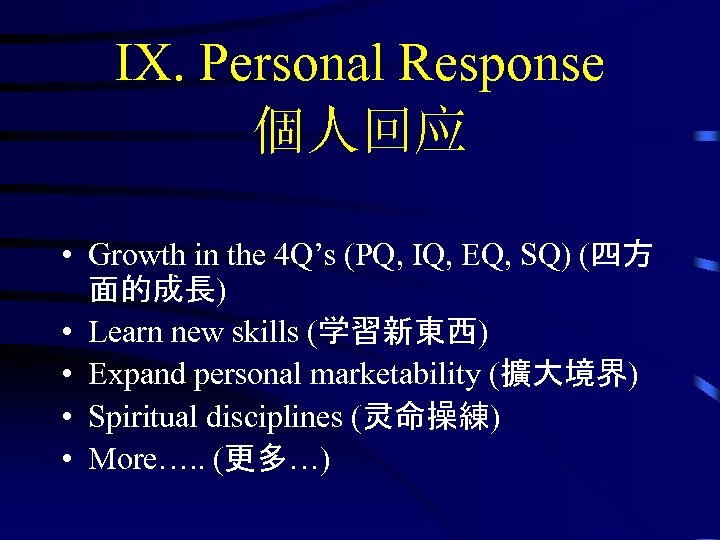 IX. Personal Response
個人回应

• Growth in the 4Q's (PQ, IQ, EQ, SQ) (四方面的成長)
• Learn new skills (学習新東西)
• Expand personal marketability (擴大境界)
• Spiritual disciplines (灵命操練)
• More….. (更多…)